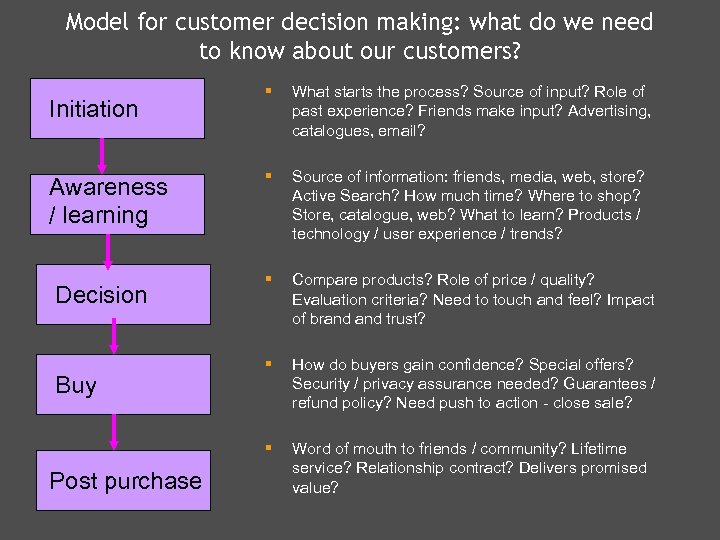 Model for customer decision making: what do we need to know about our customers?

Initiation

Awareness / learning

Decision

Buy

Post purchase

▪ What starts the process? Source of input? Role of past experience? Friends make input? Advertising, catalogues, email?

▪ Source of information: friends, media, web, store? Active Search? How much time? Where to shop? Store, catalogue, web? What to learn? Products / technology / user experience / trends?

▪ Compare products? Role of price / quality? Evaluation criteria? Need to touch and feel? Impact of brand and trust?

▪ How do buyers gain confidence? Special offers? Security / privacy assurance needed? Guarantees / refund policy? Need push to action - close sale?

▪ Word of mouth to friends / community? Lifetime service? Relationship contract? Delivers promised value?